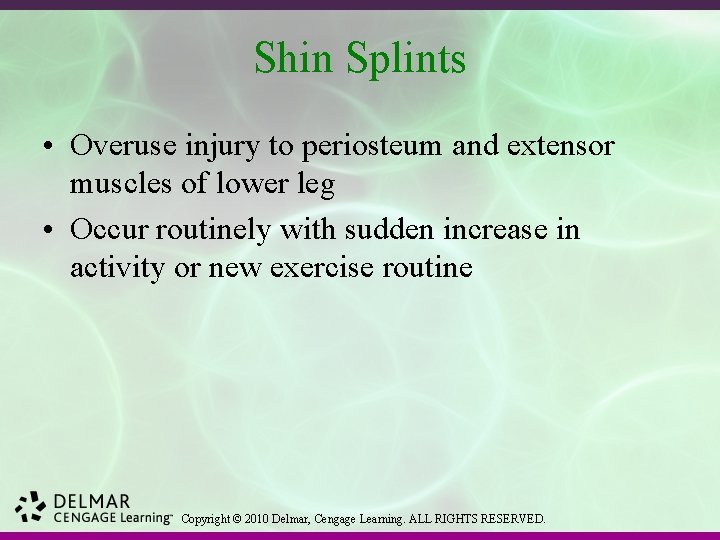 Shin Splints

• Overuse injury to periosteum and extensor muscles of lower leg
• Occur routinely with sudden increase in activity or new exercise routine

DELMAR
CENGAGE Learning™

Copyright © 2010 Delmar, Cengage Learning. ALL RIGHTS RESERVED.